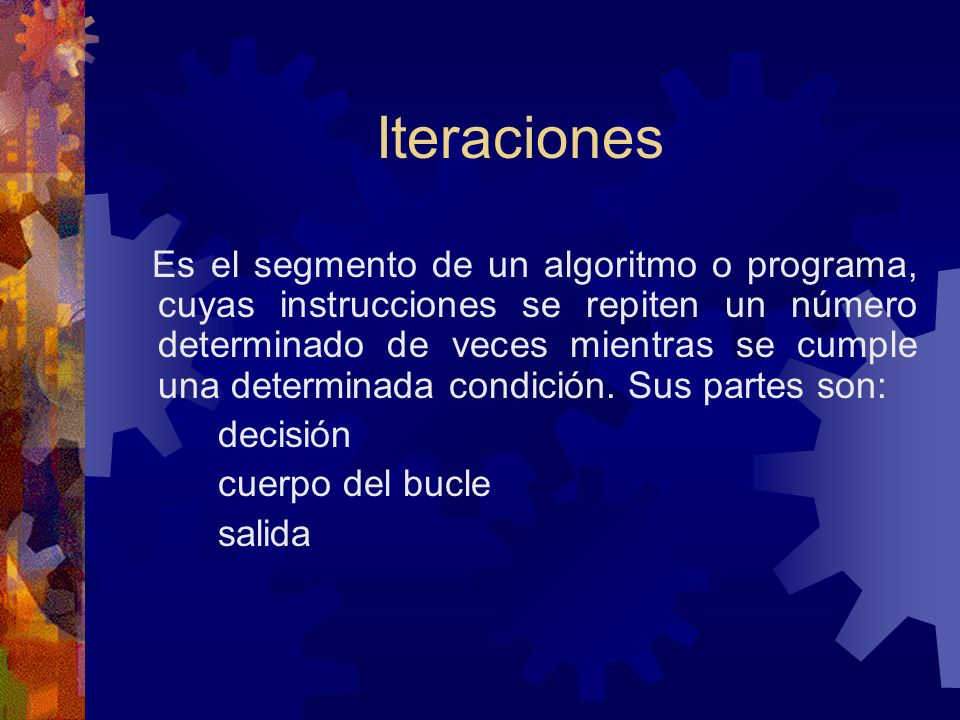 Iteraciones

Es el segmento de un algoritmo o programa, cuyas instrucciones se repiten un número determinado de veces mientras se cumple una determinada condición. Sus partes son:

decisión

cuerpo del bucle

salida